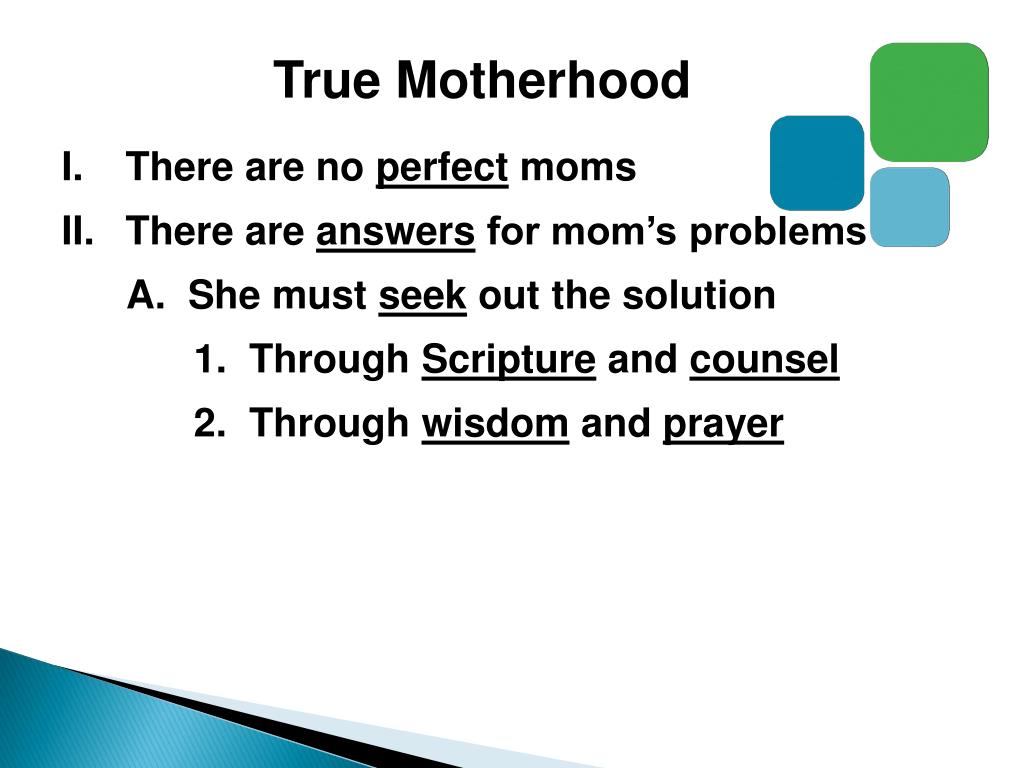 True Motherhood

I. There are no perfect moms

II. There are answers for mom’s problems

A. She must seek out the solution

1. Through Scripture and counsel

2. Through wisdom and prayer